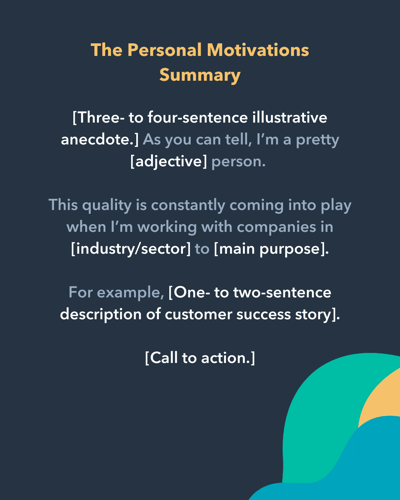 The Personal Motivations Summary

[Three- to four-sentence illustrative anecdote.] As you can tell, I'm a pretty [adjective] person.

This quality is constantly coming into play when I'm working with companies in [industry/sector] to [main purpose].

For example, [One- to two-sentence description of customer success story].

[Call to action.]